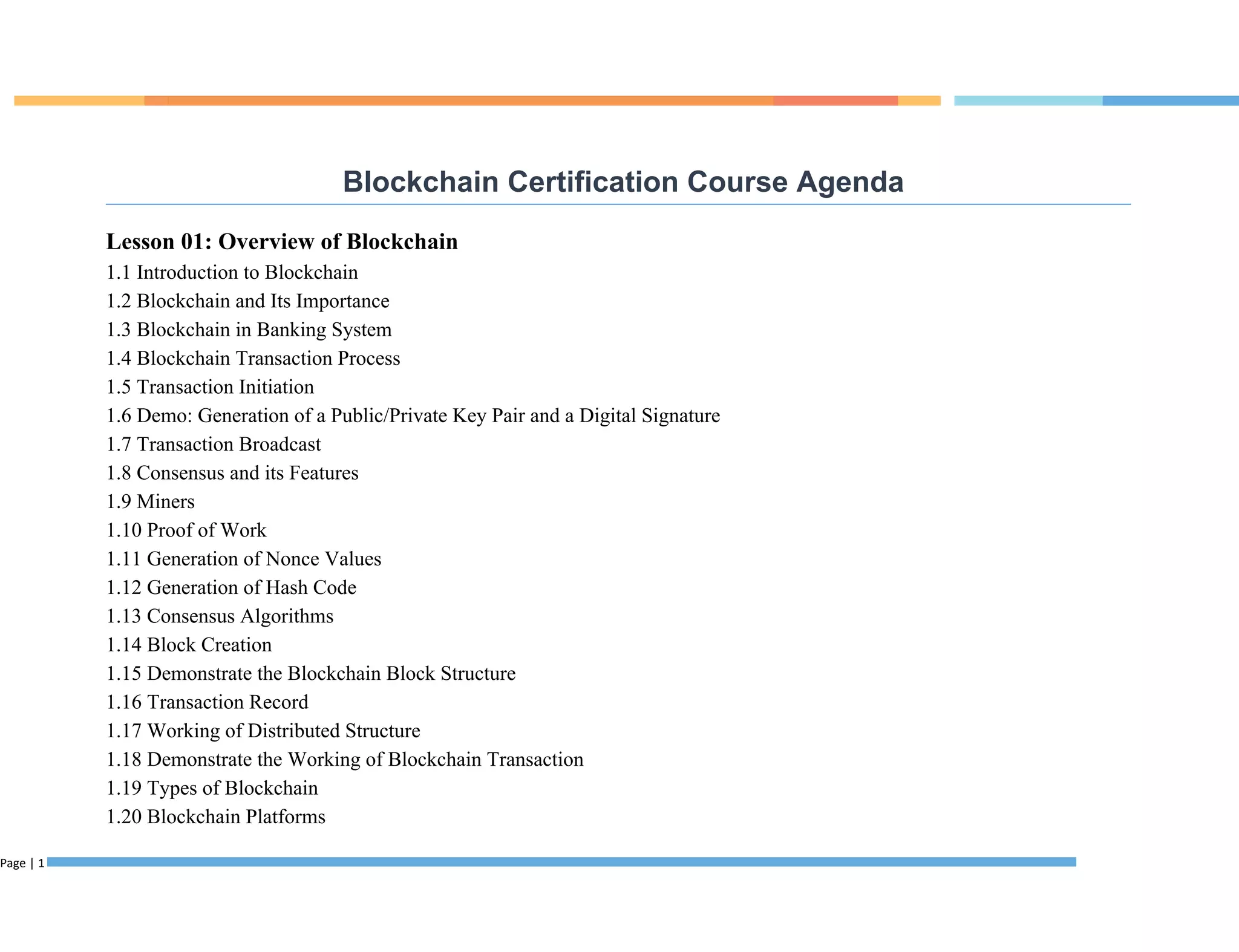 Blockchain Certification Course Agenda

Lesson 01: Overview of Blockchain
1.1 Introduction to Blockchain
1.2 Blockchain and Its Importance
1.3 Blockchain in Banking System
1.4 Blockchain Transaction Process
1.5 Transaction Initiation
1.6 Demo: Generation of a Public/Private Key Pair and a Digital Signature
1.7 Transaction Broadcast
1.8 Consensus and its Features
1.9 Miners
1.10 Proof of Work
1.11 Generation of Nonce Values
1.12 Generation of Hash Code
1.13 Consensus Algorithms
1.14 Block Creation
1.15 Demonstrate the Blockchain Block Structure
1.16 Transaction Record
1.17 Working of Distributed Structure
1.18 Demonstrate the Working of Blockchain Transaction
1.19 Types of Blockchain
1.20 Blockchain Platforms

Page | 1